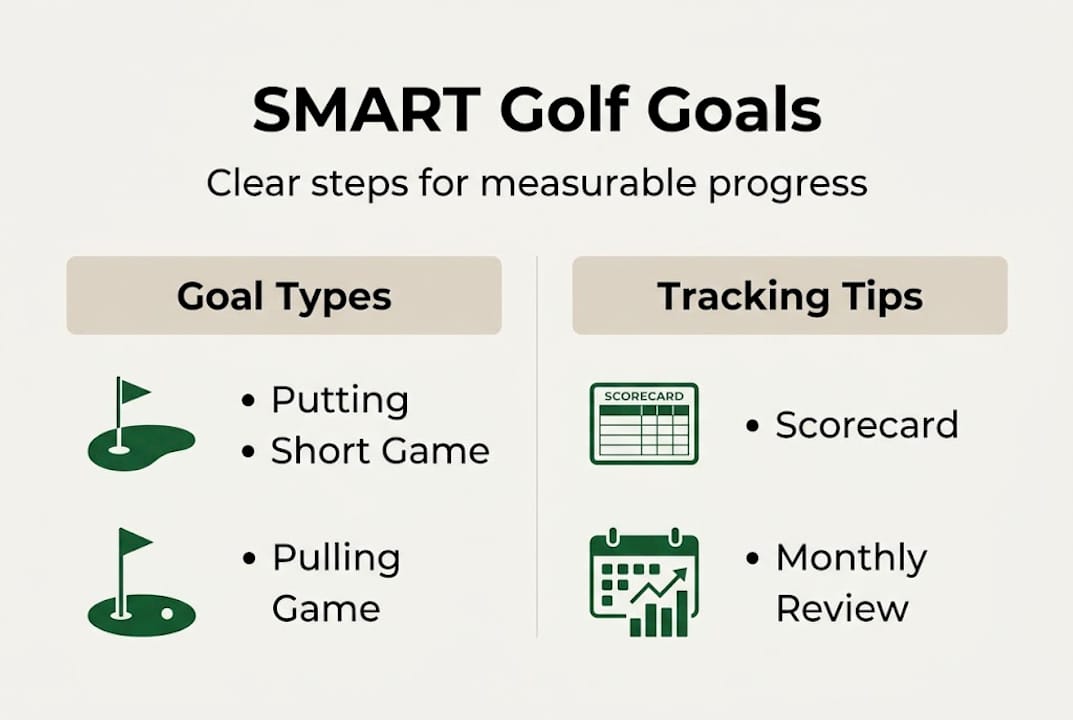 SMART Golf Goals

Clear steps for measurable progress

Goal Types

• Putting
• Short Game

• Pulling Game

Tracking Tips

SCORECARD

• Scorecard

• Monthly Review